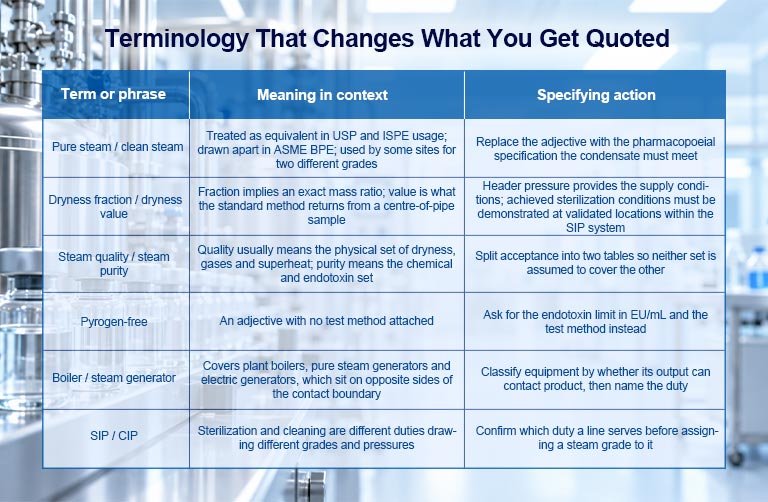 Terminology That Changes What You Get Quoted

| Term or phrase | Meaning in context | Specifying action |
|---|---|---|
| Pure steam / clean steam | Treated as equivalent in USP and ISPE usage; drawn apart in ASME BPE; used by some sites for two different grades | Replace the adjective with the pharmacopoeial specification the condensate must meet |
| Dryness fraction / dryness value | Fraction implies an exact mass ratio; value is what the standard method returns from a centre-of-pipe sample | Header pressure provides the supply conditions; achieved sterilization conditions must be demonstrated at validated locations within the SIP system |
| Steam quality / steam purity | Quality usually means the physical set of dryness, gases and superheat; purity means the chemical and endotoxin set | Split acceptance into two tables so neither set is assumed to cover the other |
| Pyrogen-free | An adjective with no test method attached | Ask for the endotoxin limit in EU/mL and the test method instead |
| Boiler / steam generator | Covers plant boilers, pure steam generators and electric generators, which sit on opposite sides of the contact boundary | Classify equipment by whether its output can contact product, then name the duty |
| SIP / CIP | Sterilization and cleaning are different duties drawing different grades and pressures | Confirm which duty a line serves before assigning a steam grade to it |